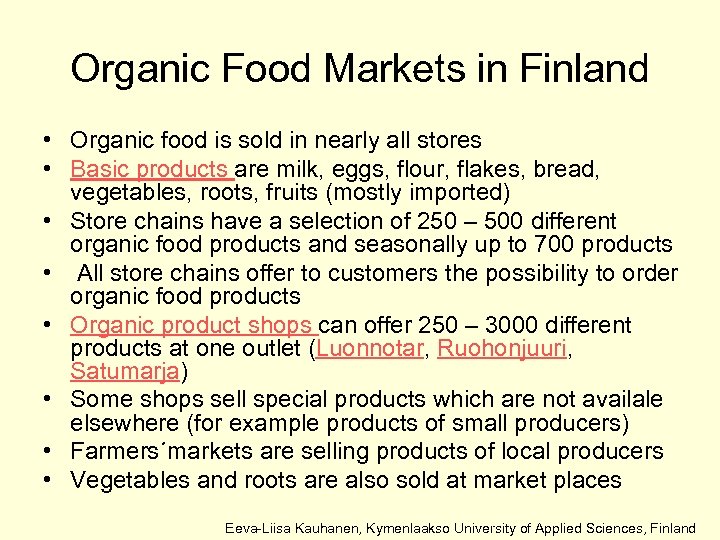 Organic Food Markets in Finland

• Organic food is sold in nearly all stores
• Basic products are milk, eggs, flour, flakes, bread, vegetables, roots, fruits (mostly imported)
• Store chains have a selection of 250 – 500 different organic food products and seasonally up to 700 products
• All store chains offer to customers the possibility to order organic food products
• Organic product shops can offer 250 – 3000 different products at one outlet (Luonnotar, Ruohonjuuri, Satumarja)
• Some shops sell special products which are not availale elsewhere (for example products of small producers)
• Farmers´markets are selling products of local producers
• Vegetables and roots are also sold at market places

Eeva-Liisa Kauhanen, Kymenlaakso University of Applied Sciences, Finland